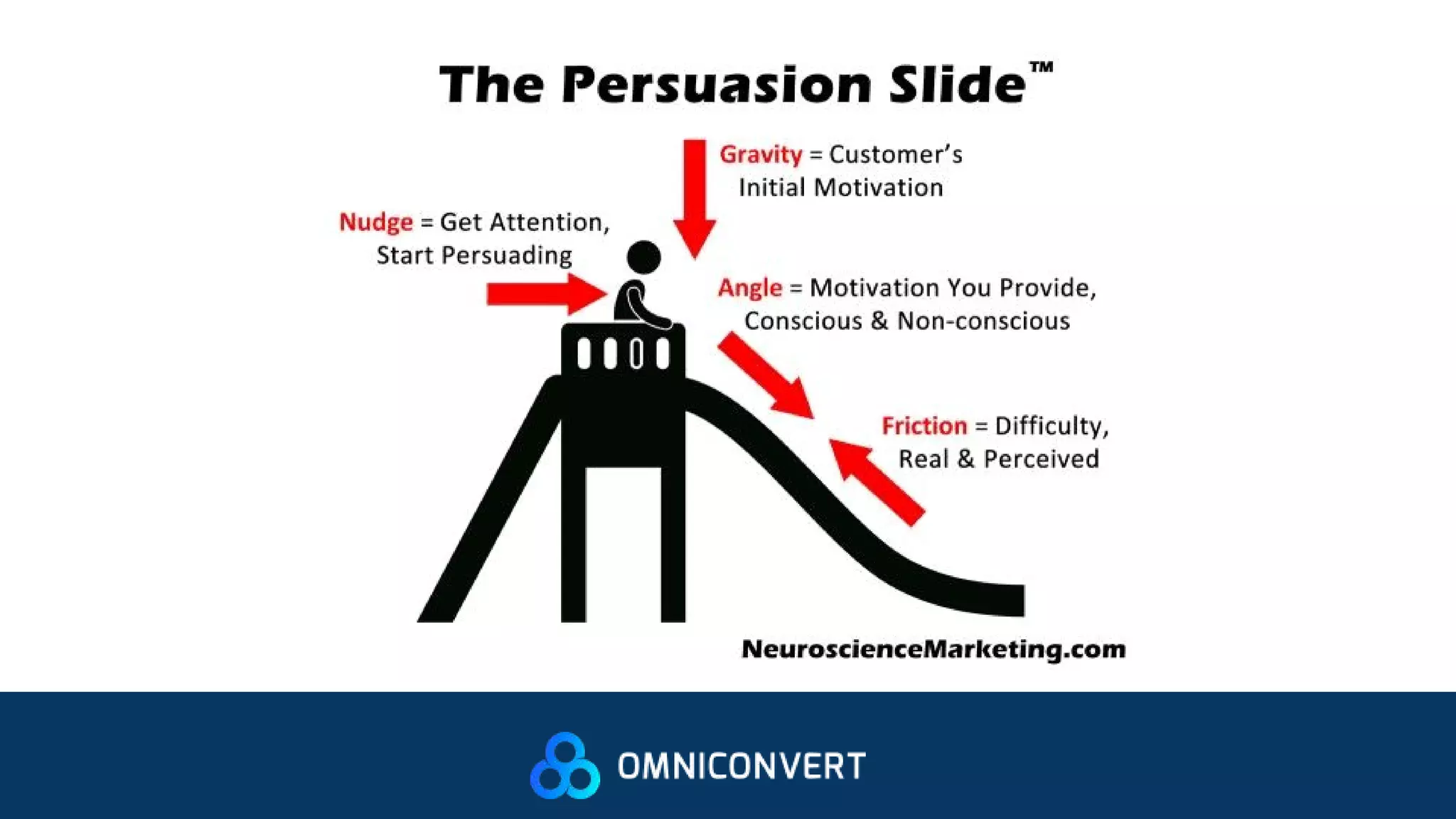 The Persuasion Slide™

Gravity = Customer's Initial Motivation

Nudge = Get Attention, Start Persuading

Angle = Motivation You Provide, Conscious & Non-conscious

Friction = Difficulty, Real & Perceived

NeuroscienceMarketing.com

OMNICONVERT